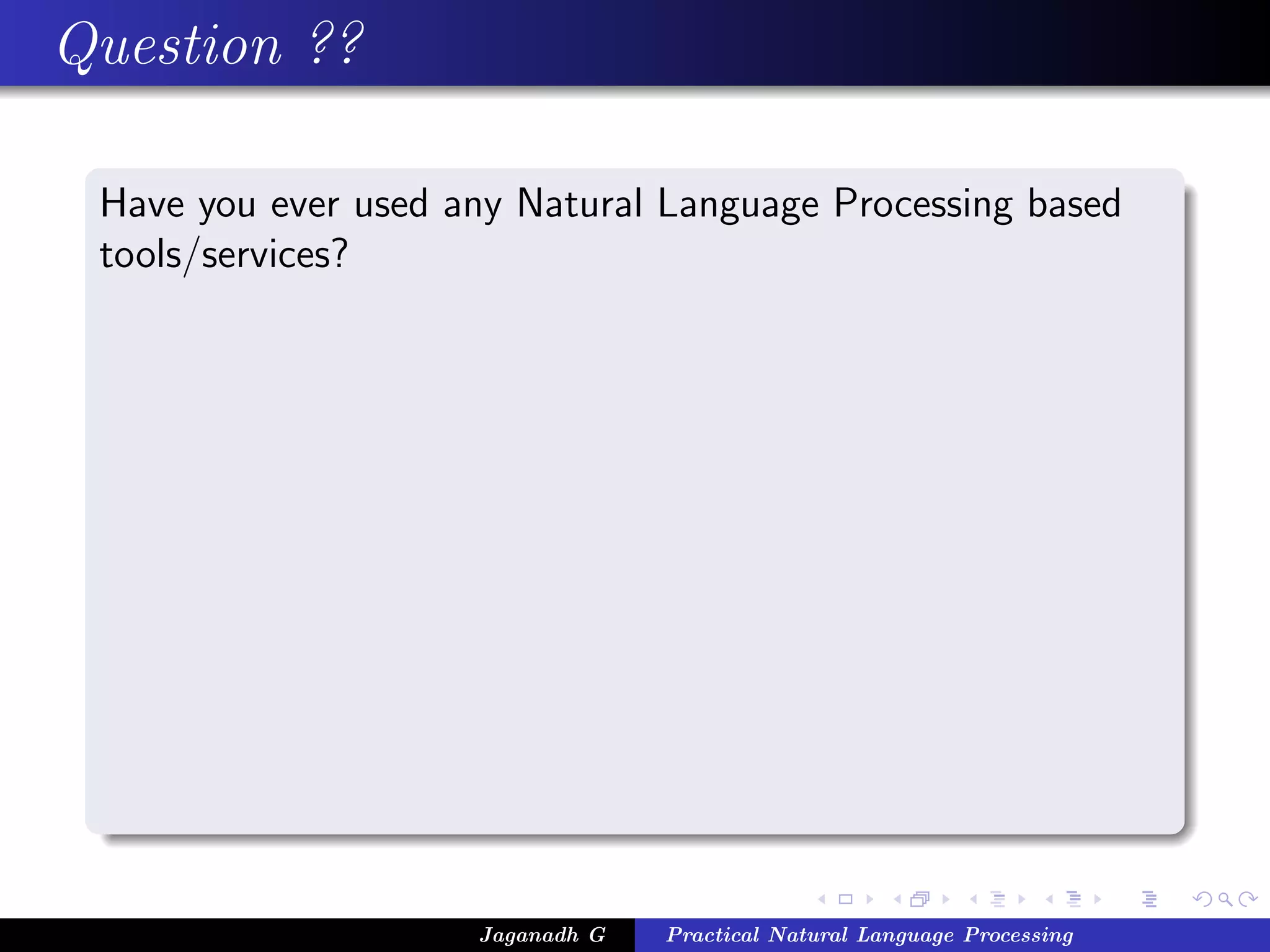 Question ??

Have you ever used any Natural Language Processing based tools/services?

Jaganadh G

Practical Natural Language Processing